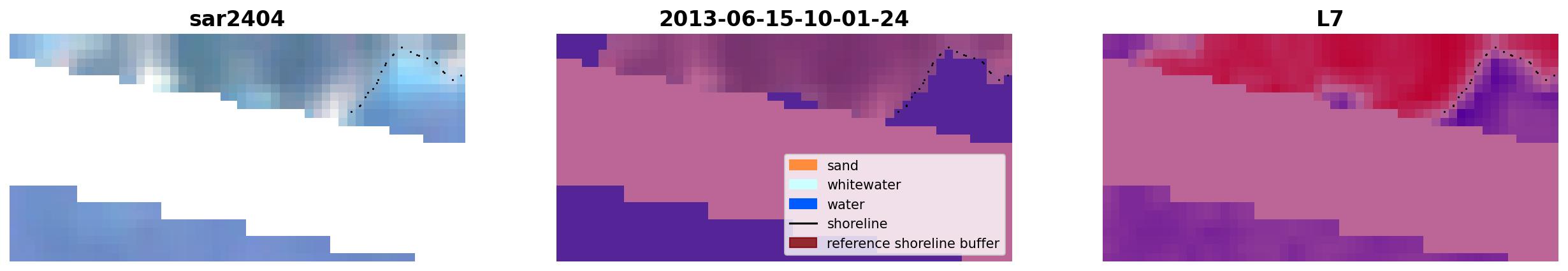 sar2404

2013-06-15-10-01-24

sand
whitewater
water
shoreline
reference shoreline buffer

L7